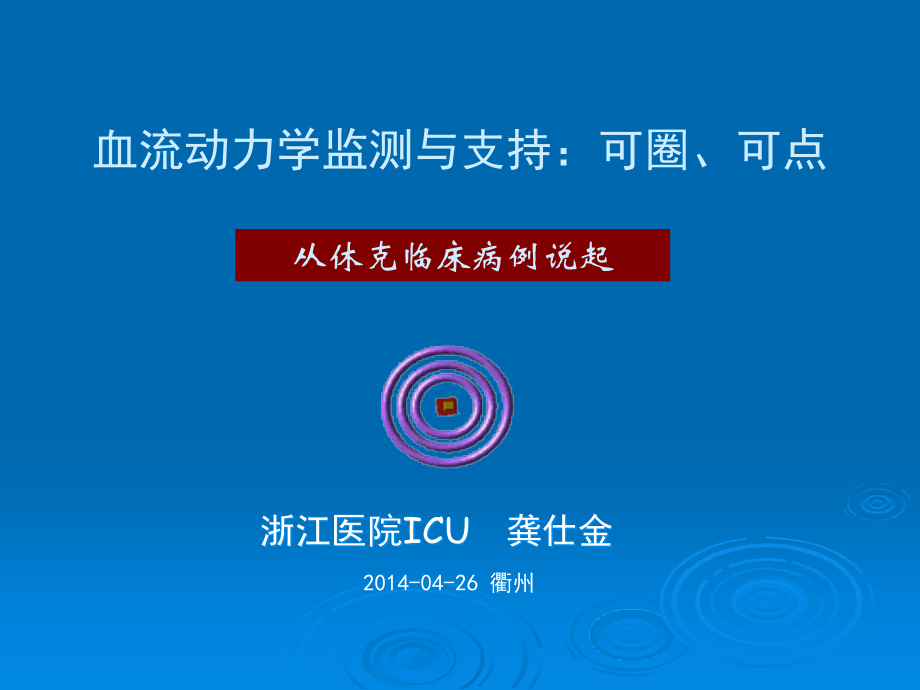 血流动力学监测与支持：可圈、可点

从休克临床病例说起

浙江医院ICU 龚仕金

2014-04-26 衢州